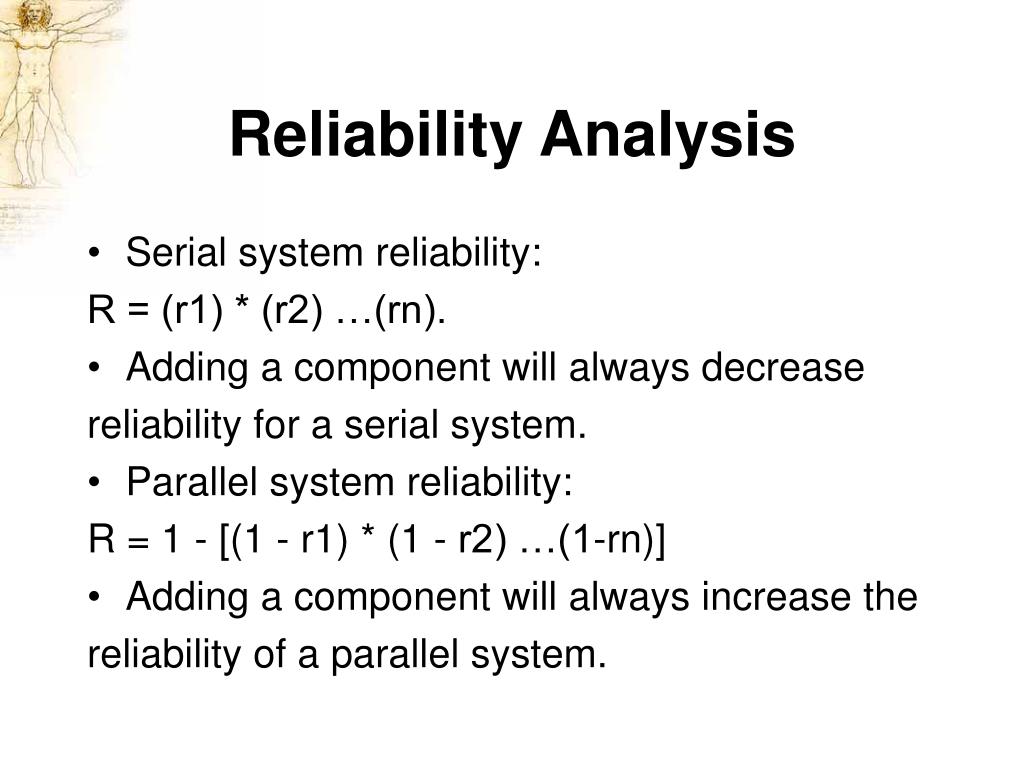 Reliability Analysis

• Serial system reliability:
R = (r1) * (r2) …(rn).
• Adding a component will always decrease reliability for a serial system.
• Parallel system reliability:
R = 1 - [(1 - r1) * (1 - r2) …(1-rn)]
• Adding a component will always increase the reliability of a parallel system.